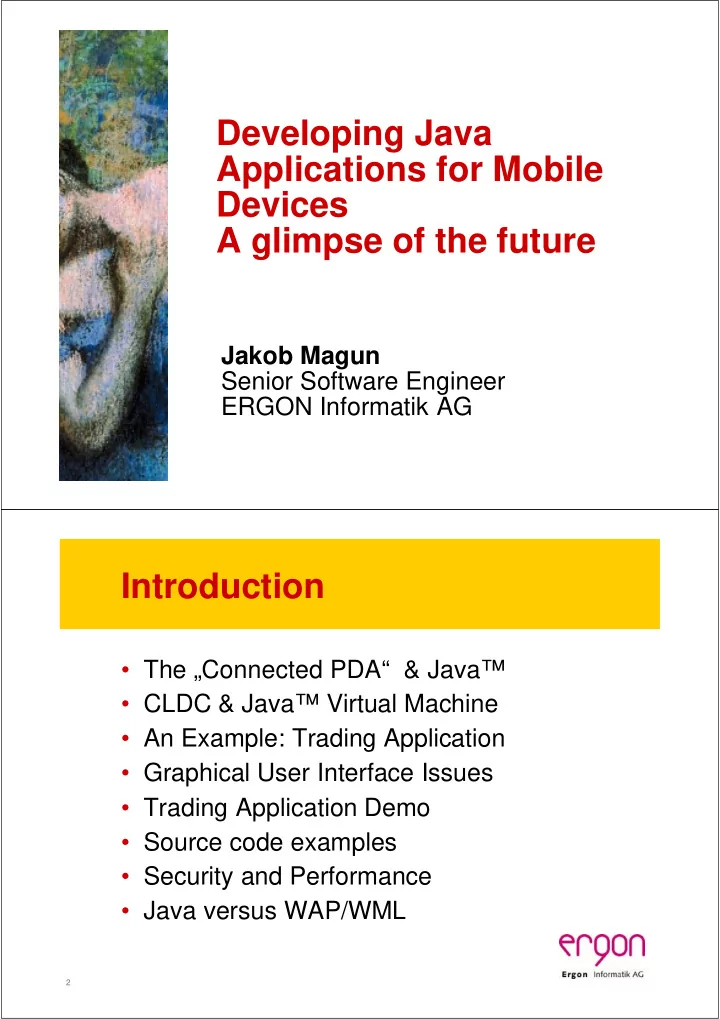 Developing Java Applications for Mobile Devices
A glimpse of the future

Jakob Magun
Senior Software Engineer
ERGON Informatik AG

Introduction

• The „Connected PDA“ & Java™
• CLDC & Java™ Virtual Machine
• An Example: Trading Application
• Graphical User Interface Issues
• Trading Application Demo
• Source code examples
• Security and Performance
• Java versus WAP/WML

ergon
Ergon Informatik AG

2